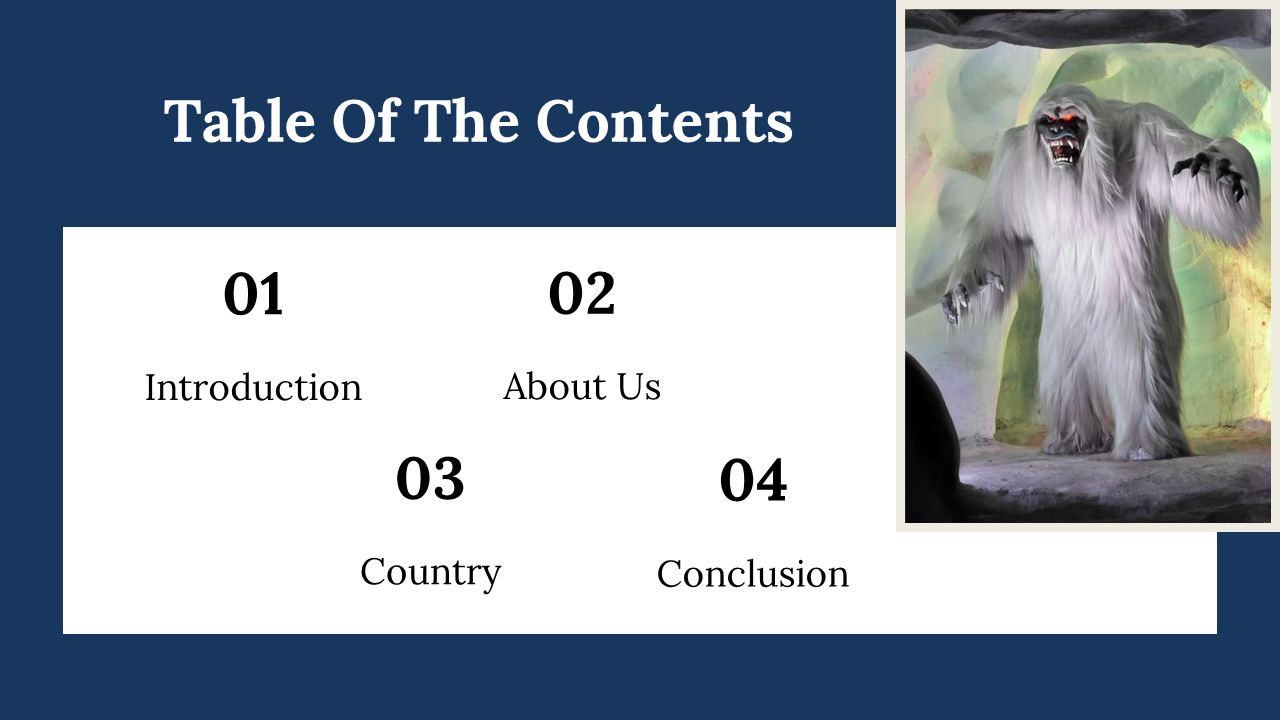 Table Of The Contents

01

Introduction

02

About Us

03

Country

04

Conclusion